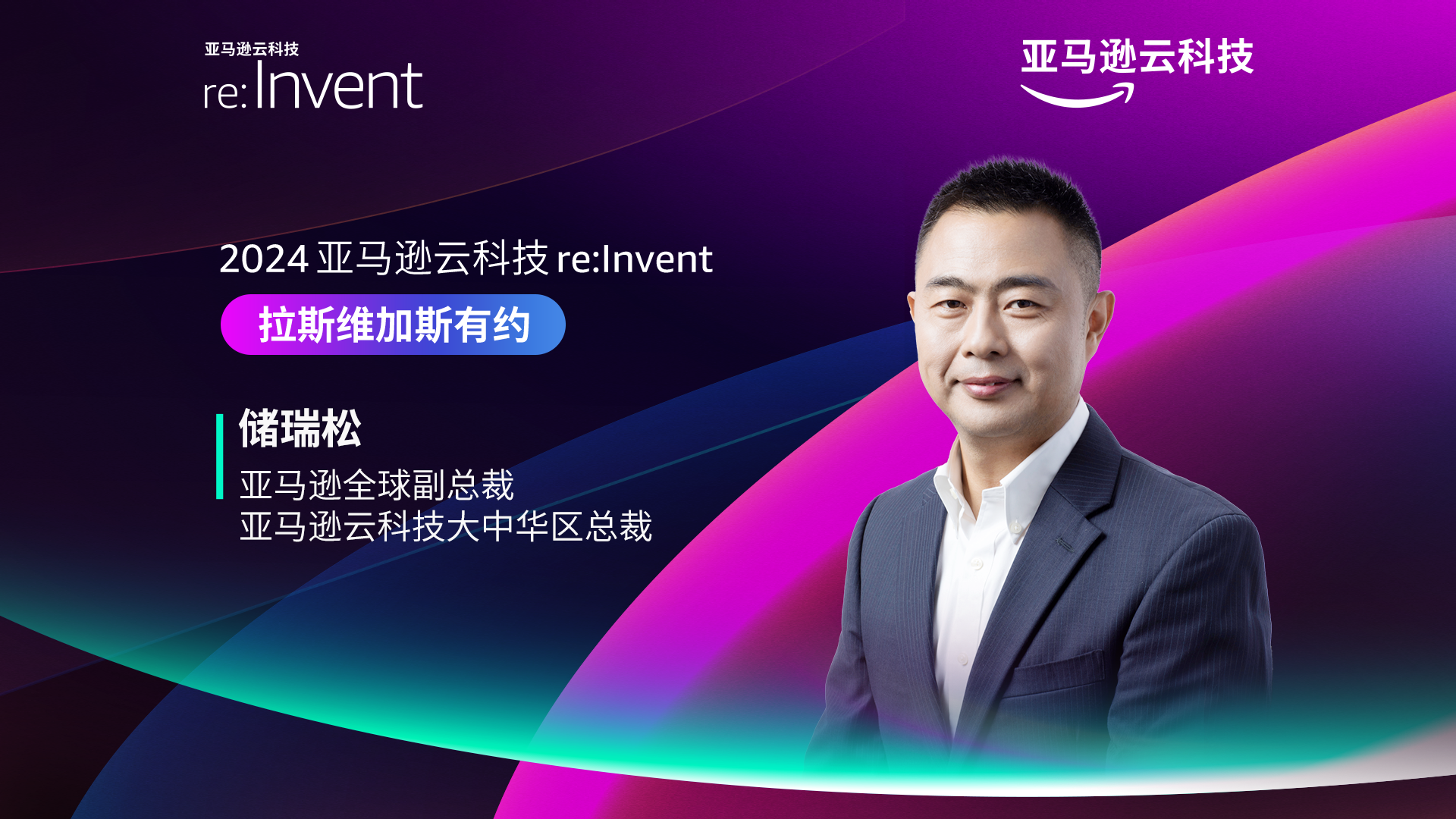 亚马逊云科技
re:Invent

亚马逊云科技

2024 亚马逊云科技 re:Invent
拉斯维加斯有约

储瑞松
亚马逊全球副总裁
亚马逊云科技大中华区总裁